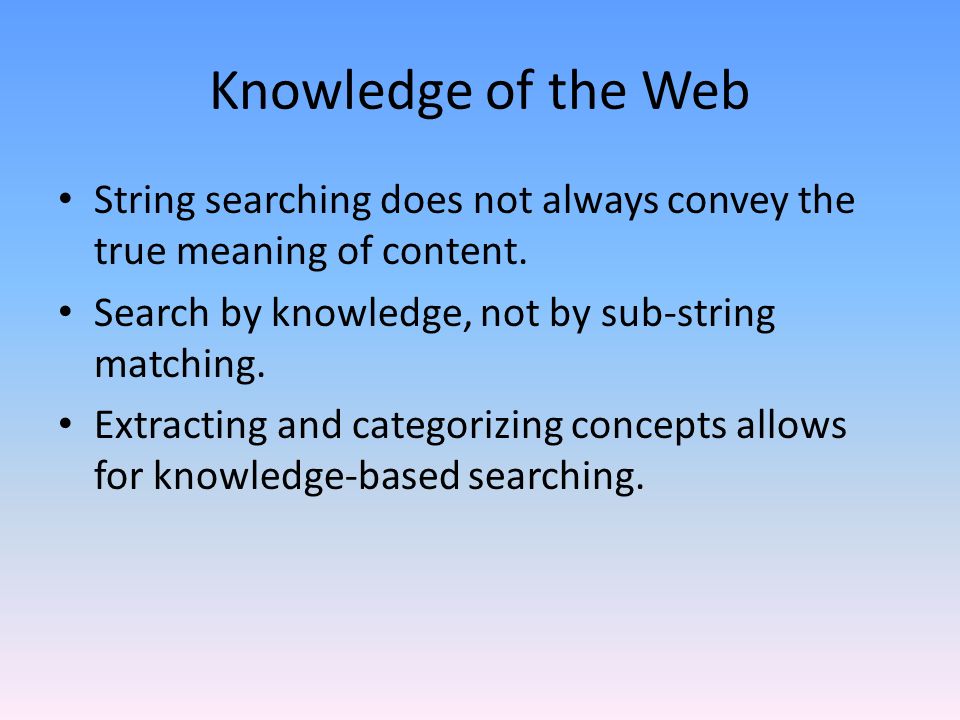 Knowledge of the Web

• String searching does not always convey the true meaning of content.

• Search by knowledge, not by sub-string matching.

• Extracting and categorizing concepts allows for knowledge-based searching.